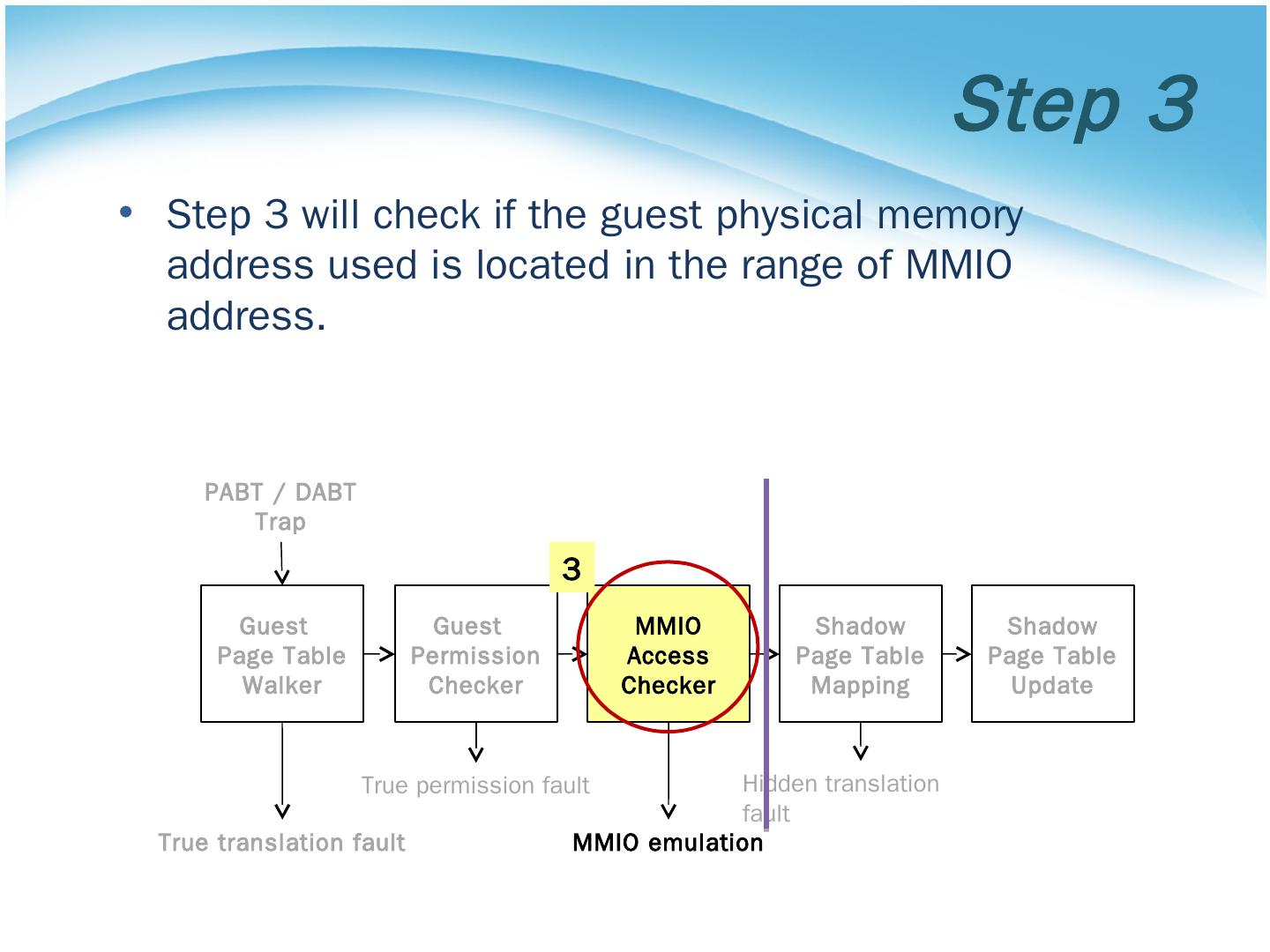 Step 3

• Step 3 will check if the guest physical memory address used is located in the range of MMIO address.

PABT / DABT Trap

3

Guest Page Table Walker

Guest Permission Checker

MMIO Access Checker

Shadow Page Table Mapping

Shadow Page Table Update

True permission fault

Hidden translation fault

True translation fault

MMIO emulation